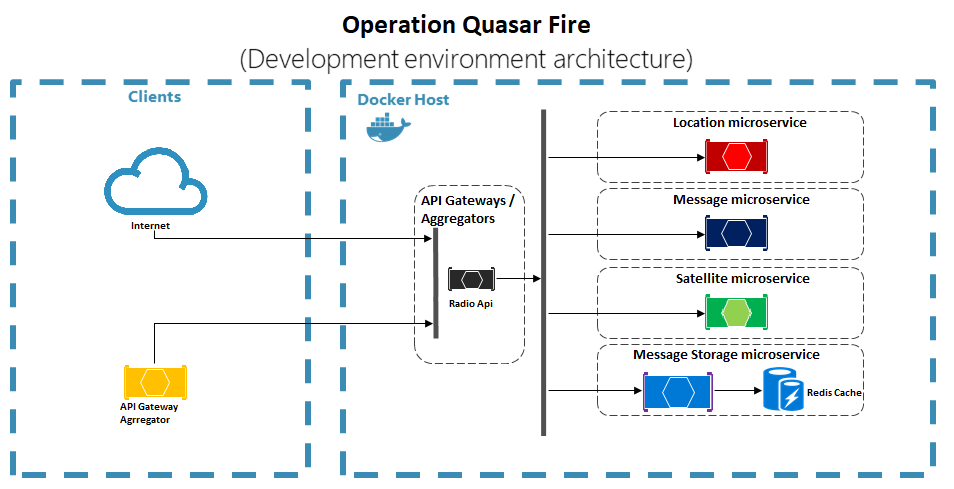 Operation Quasar Fire
(Development environment architecture)

Clients

Internet

API Gateway Agrregator

Docker Host

API Gateways / Aggregators

Radio Api

Location microservice

Message microservice

Satellite microservice

Message Storage microservice

Redis Cache